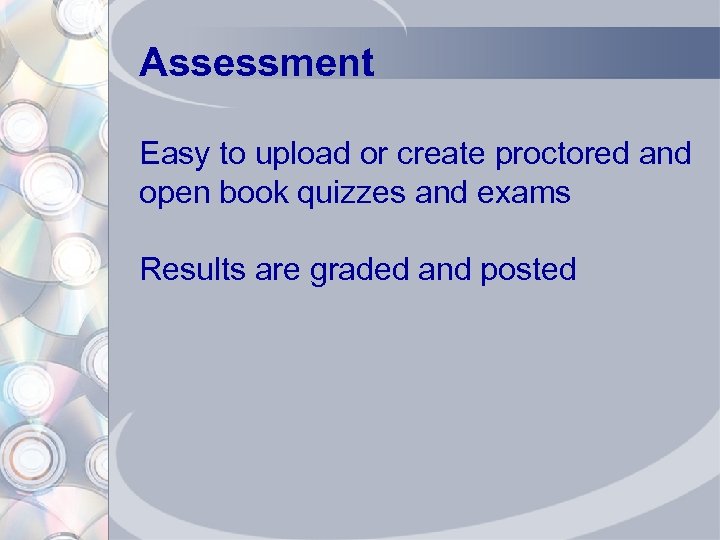 Assessment

Easy to upload or create proctored and open book quizzes and exams

Results are graded and posted